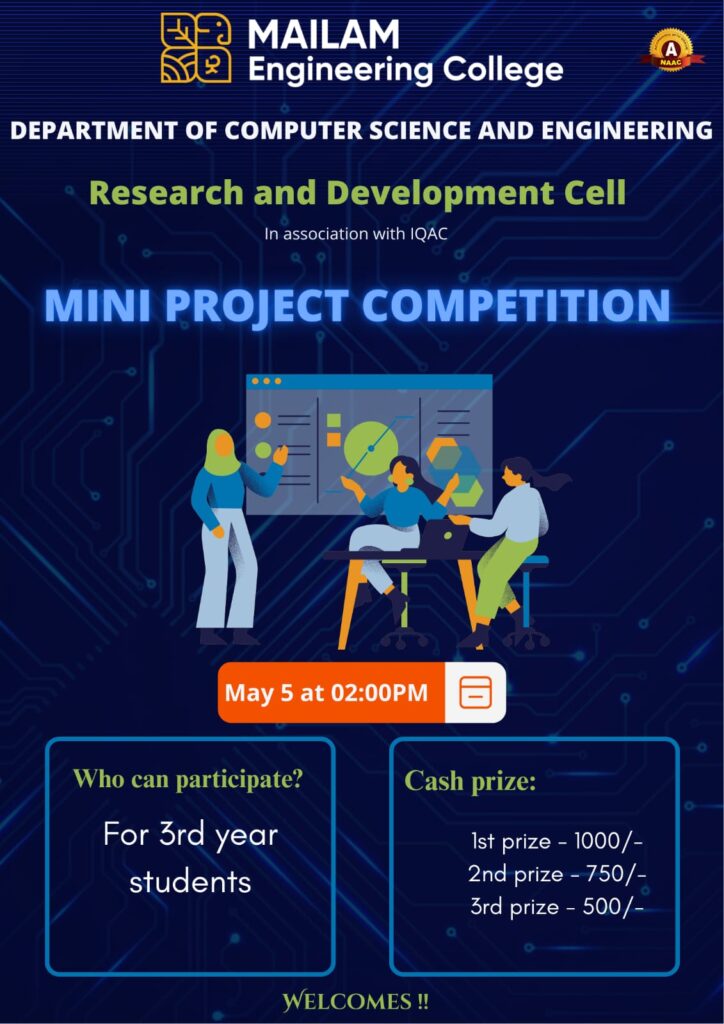 MAILAM Engineering College

A NAAC

DEPARTMENT OF COMPUTER SCIENCE AND ENGINEERING

Research and Development Cell

In association with IQAC

MINI PROJECT COMPETITION

May 5 at 02:00PM

Who can participate?

For 3rd year students

Cash prize:

1st prize - 1000/-
2nd prize - 750/-
3rd prize - 500/-

WELCOMES !!